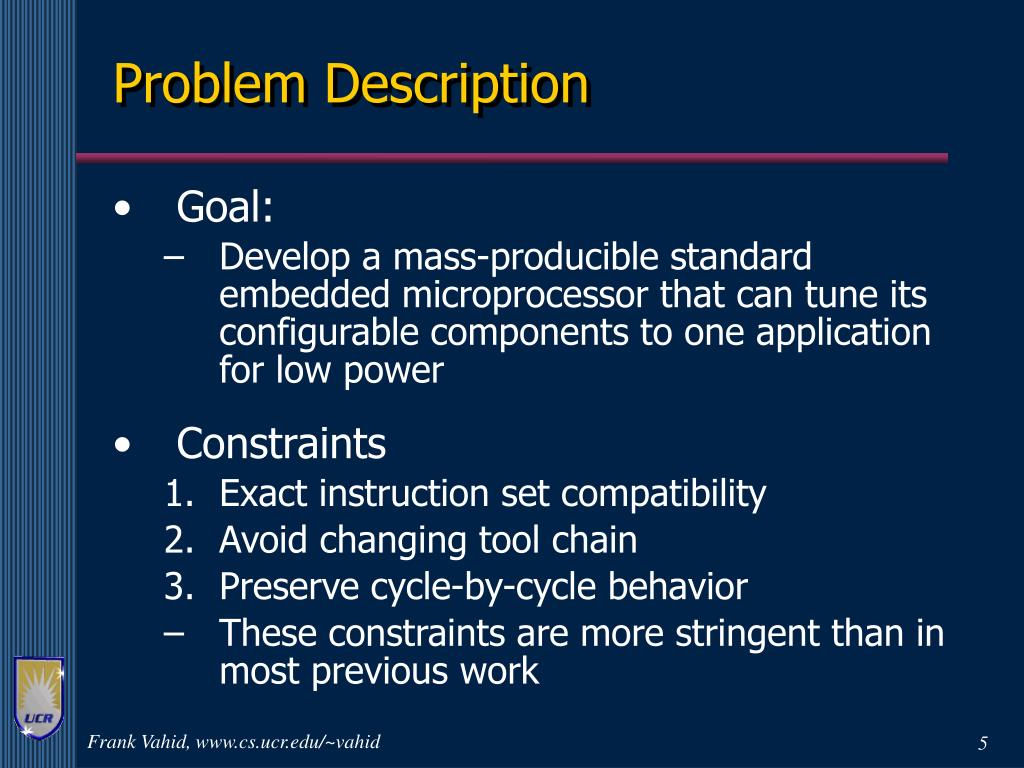 Problem Description

• Goal:
– Develop a mass-producible standard embedded microprocessor that can tune its configurable components to one application for low power

• Constraints
1. Exact instruction set compatibility
2. Avoid changing tool chain
3. Preserve cycle-by-cycle behavior
– These constraints are more stringent than in most previous work

UCR

Frank Vahid, www.cs.ucr.edu/~vahid

5